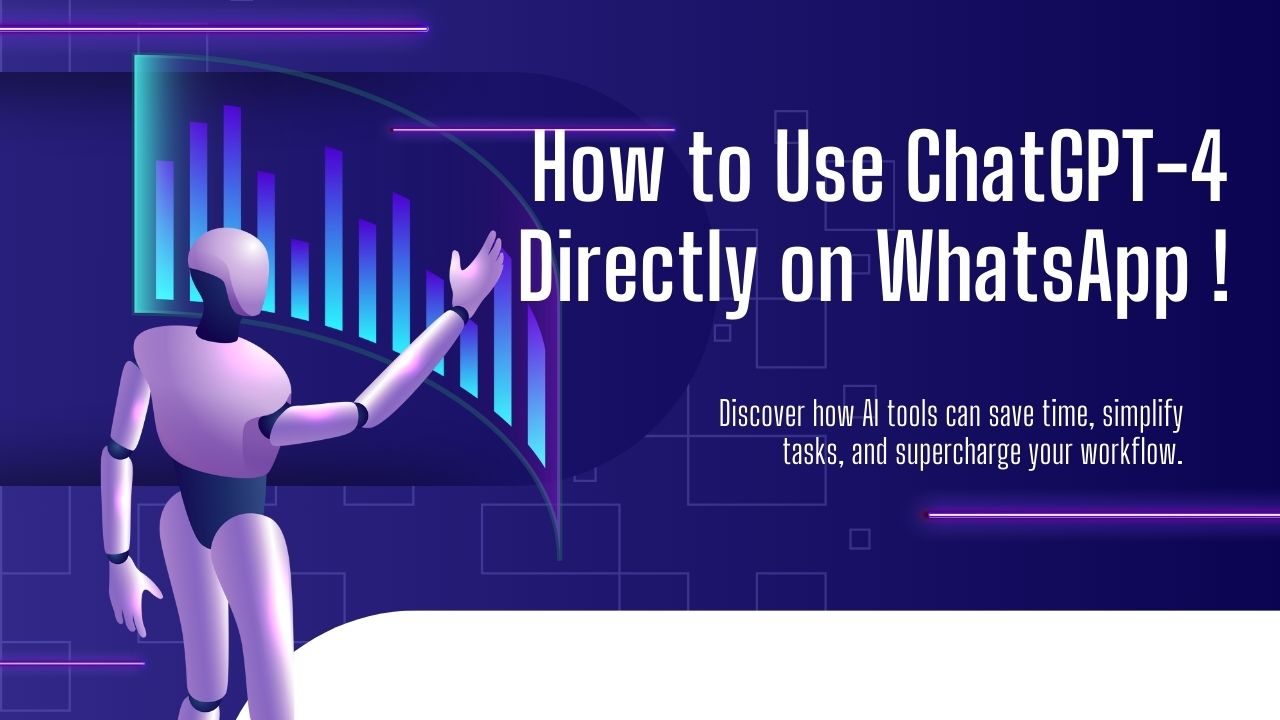 How to Use ChatGPT-4 Directly on WhatsApp !

Discover how AI tools can save time, simplify tasks, and supercharge your workflow.